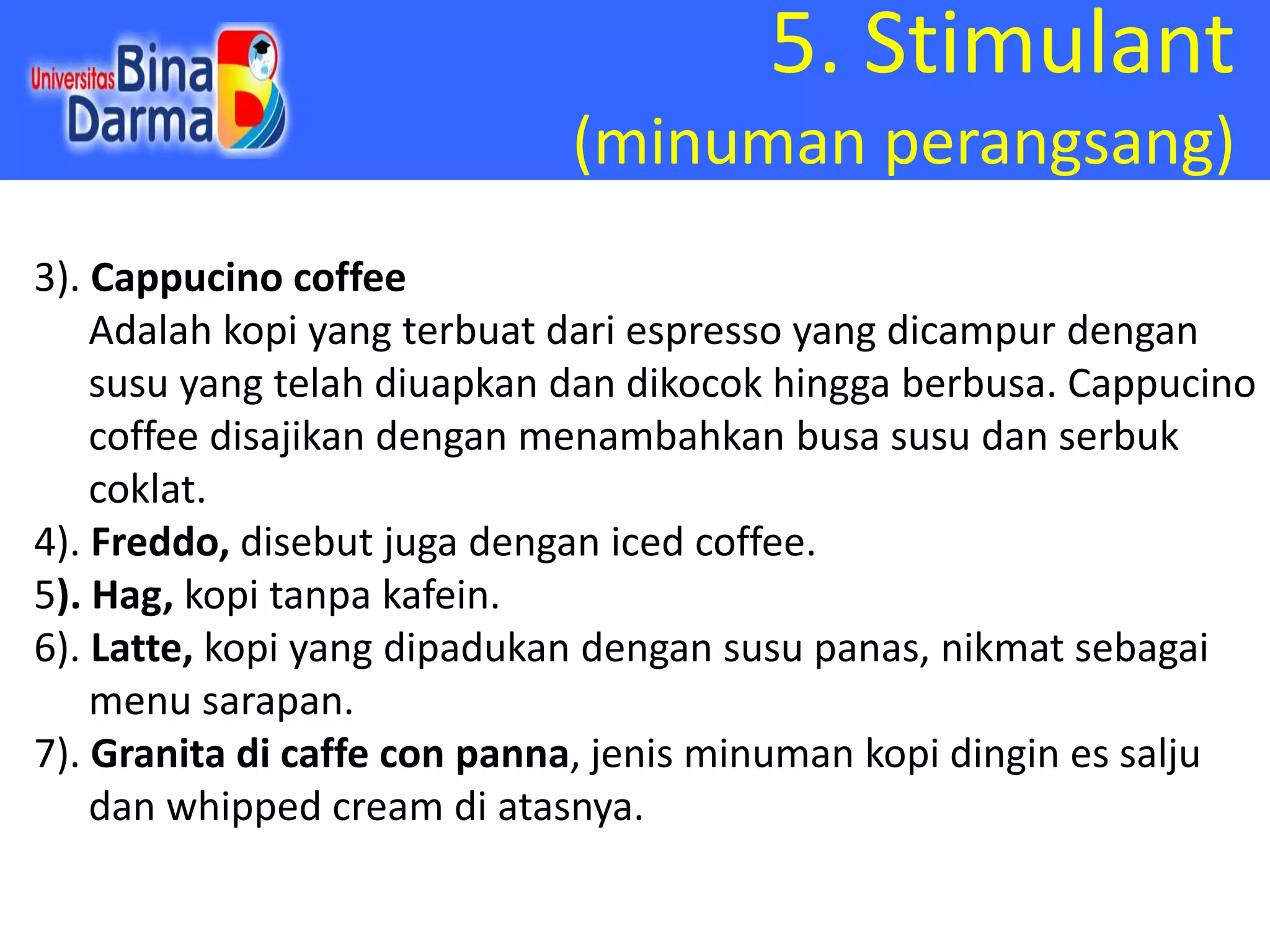 Universitas Bina Darma

5. Stimulant (minuman perangsang)

3). Cappucino coffee
Adalah kopi yang terbuat dari espresso yang dicampur dengan susu yang telah diuapkan dan dikocok hingga berbusa. Cappucino coffee disajikan dengan menambahkan busa susu dan serbuk coklat.
4). Freddo, disebut juga dengan iced coffee.
5). Hag, kopi tanpa kafein.
6). Latte, kopi yang dipadukan dengan susu panas, nikmat sebagai menu sarapan.
7). Granita di caffe con panna, jenis minuman kopi dingin es salju dan whipped cream di atasnya.